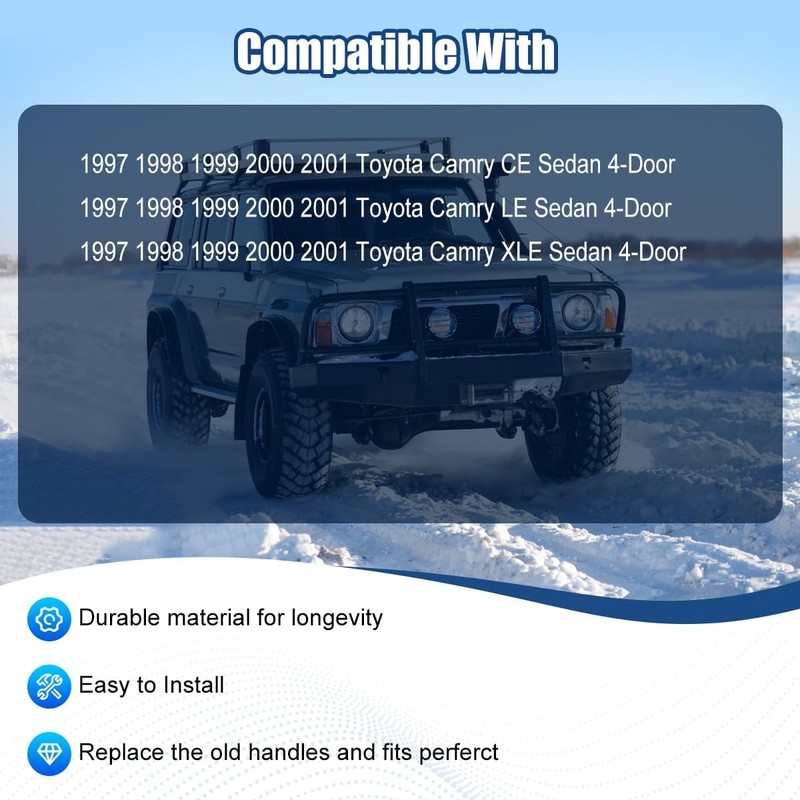 Compatible With

1997 1998 1999 2000 2001 Toyota Camry CE Sedan 4-Door

1997 1998 1999 2000 2001 Toyota Camry LE Sedan 4-Door

1997 1998 1999 2000 2001 Toyota Camry XLE Sedan 4-Door

Durable material for longevity

Easy to Install

Replace the old handles and fits perferct